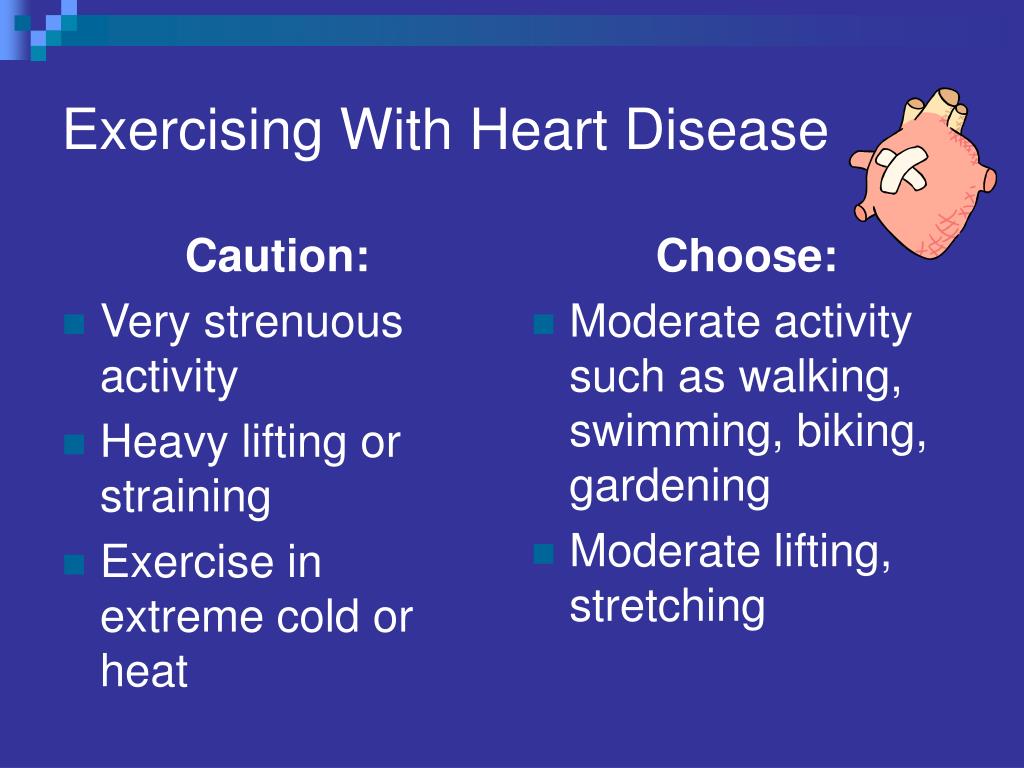 Exercising With Heart Disease

Caution:

- Very strenuous activity
- Heavy lifting or straining
- Exercise in extreme cold or heat

Choose:

- Moderate activity such as walking, swimming, biking, gardening
- Moderate lifting, stretching